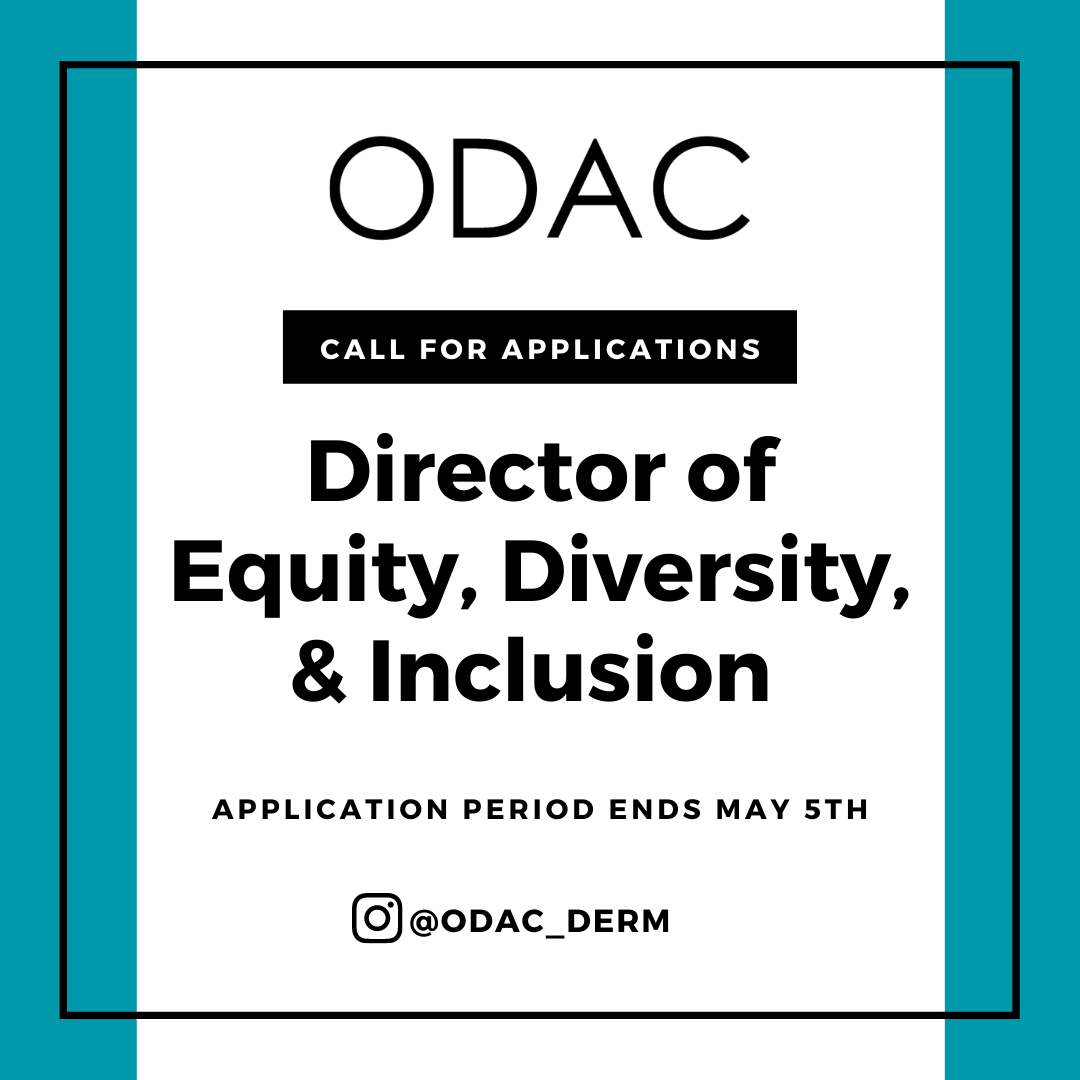 ODAC

CALL FOR APPLICATIONS

Director of Equity, Diversity, & Inclusion

APPLICATION PERIOD ENDS MAY 5TH

@ODAC_DERM